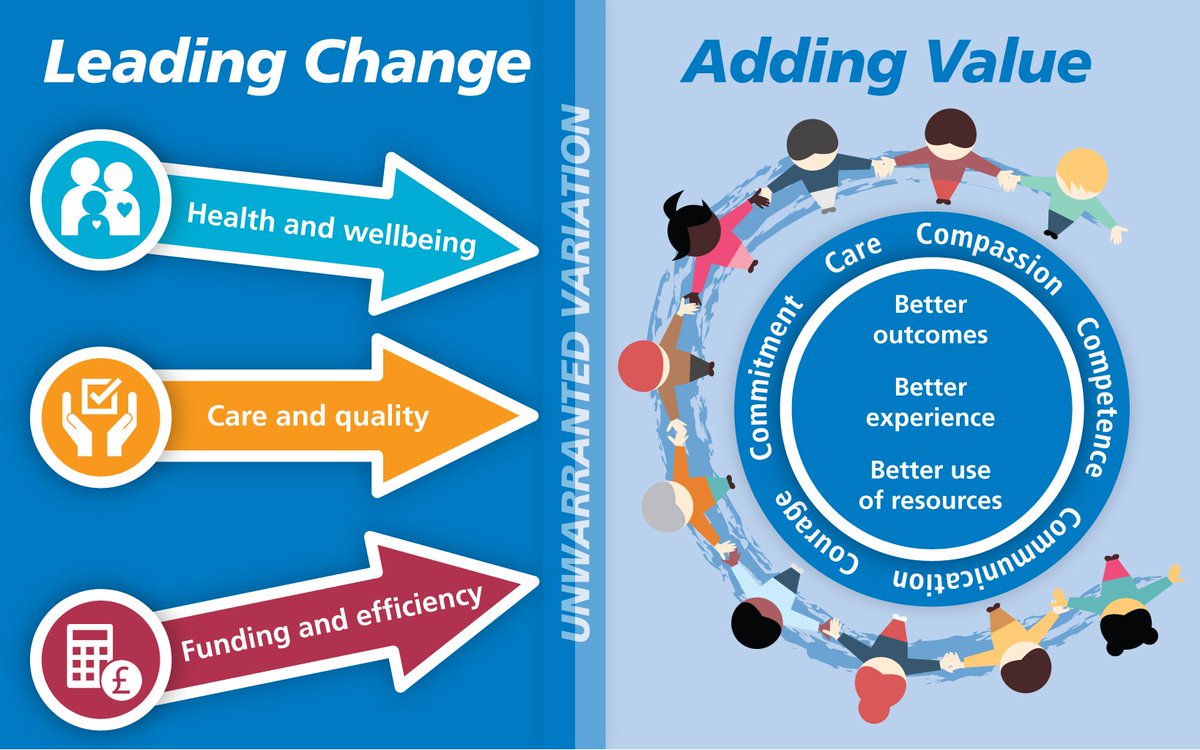 Leading Change

Health and wellbeing

Care and quality

Funding and efficiency

UNWARRANTED VARIATION

Adding Value

Care Compassion Competence Communication Courage Commitment

Better outcomes

Better experience

Better use of resources